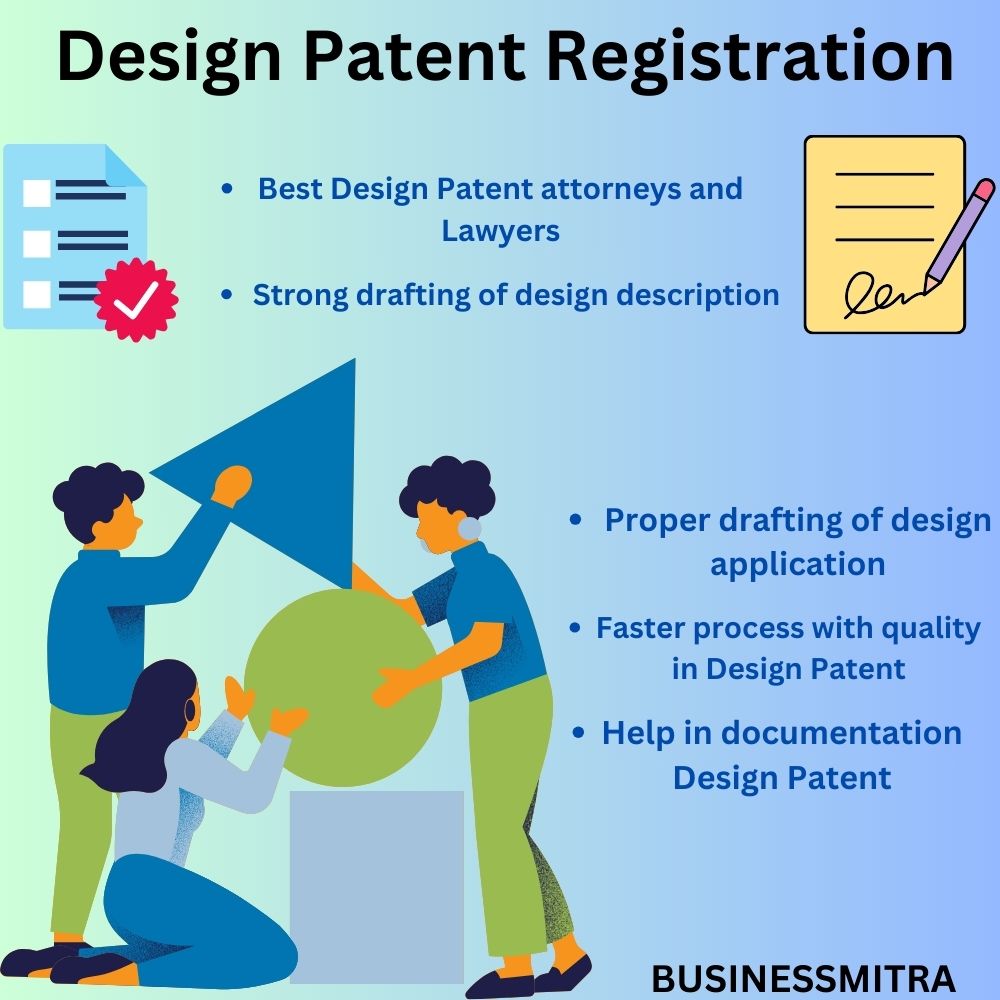 Design Patent Registration

• Best Design Patent attorneys and Lawyers

• Strong drafting of design description

• Proper drafting of design application

• Faster process with quality in Design Patent

• Help in documentation Design Patent

BUSINESSMITRA